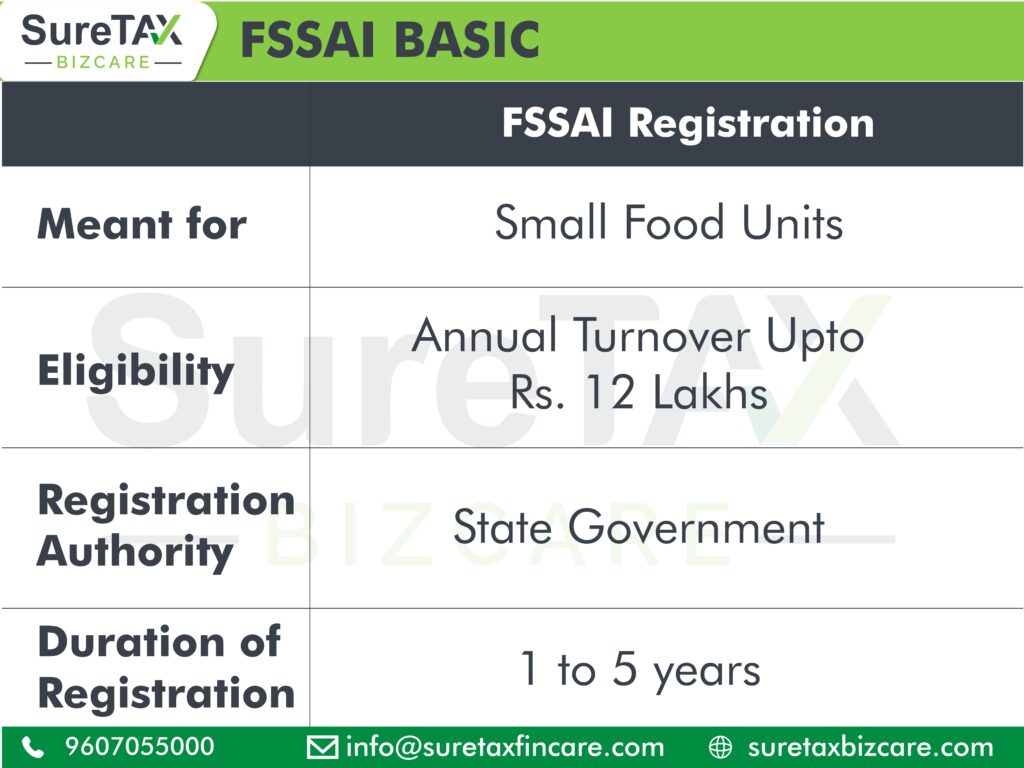 SureTAX
BIZCARE

FSSAI BASIC

| | FSSAI Registration |
|---|---|
| Meant for | Small Food Units |
| Eligibility | Annual Turnover Upto Rs. 12 Lakhs |
| Registration Authority | State Government |
| Duration of Registration | 1 to 5 years |

SureTAX BIZCARE

9607055000 info@suretaxfincare.com suretaxbizcare.com